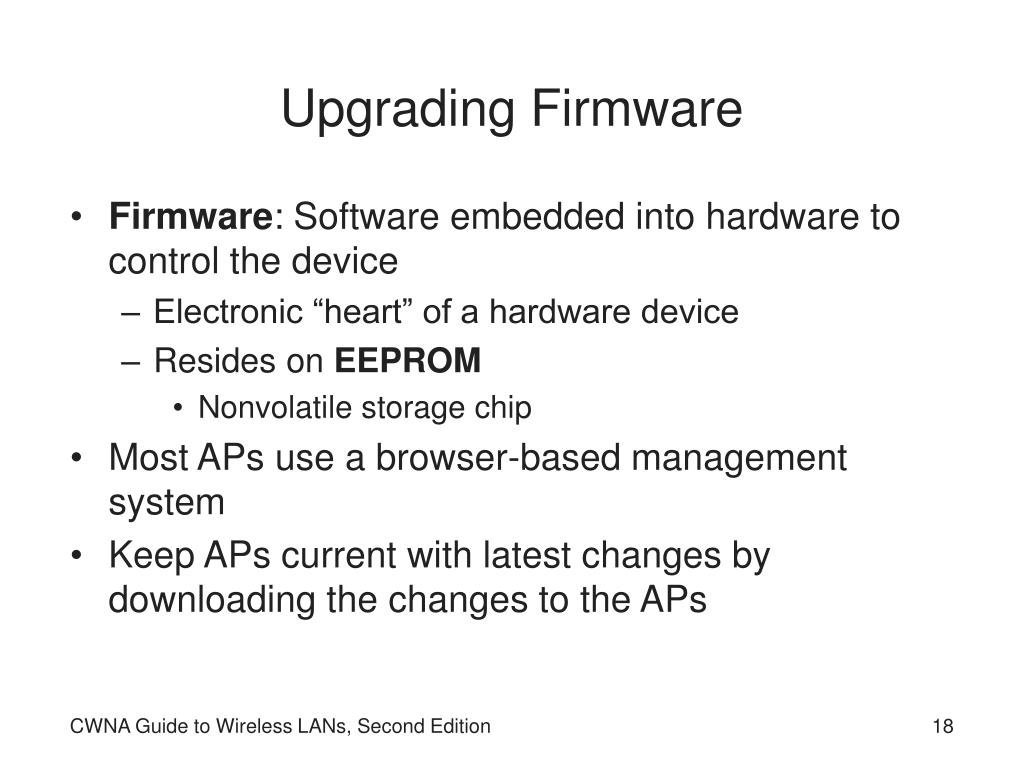 Upgrading Firmware

• Firmware: Software embedded into hardware to control the device
– Electronic “heart” of a hardware device
– Resides on EEPROM
• Nonvolatile storage chip
• Most APs use a browser-based management system
• Keep APs current with latest changes by downloading the changes to the APs

CWNA Guide to Wireless LANs, Second Edition

18